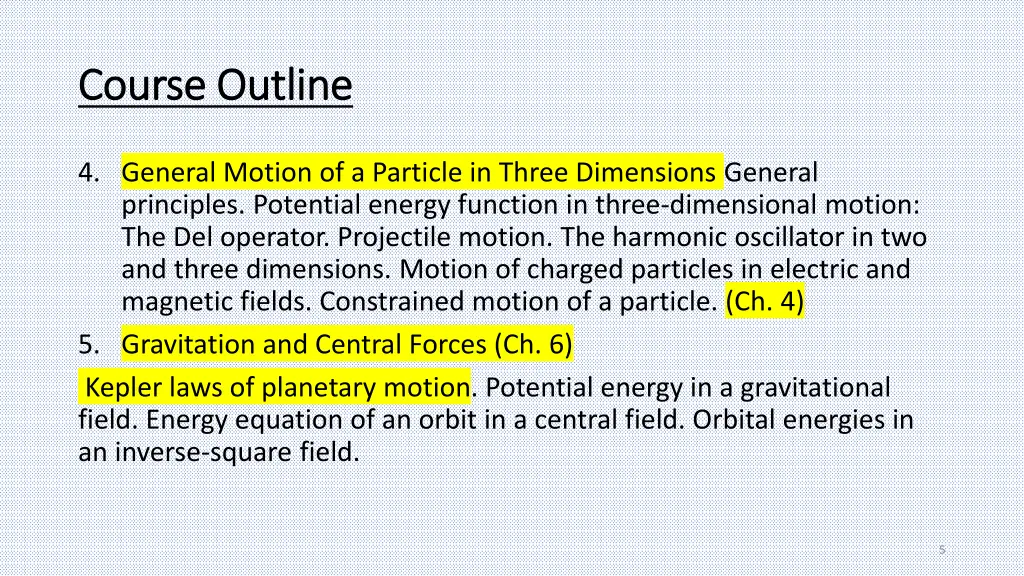 Course Outline

4. General Motion of a Particle in Three Dimensions General principles. Potential energy function in three-dimensional motion: The Del operator. Projectile motion. The harmonic oscillator in two and three dimensions. Motion of charged particles in electric and magnetic fields. Constrained motion of a particle. (Ch. 4)

5. Gravitation and Central Forces (Ch. 6)

Kepler laws of planetary motion. Potential energy in a gravitational field. Energy equation of an orbit in a central field. Orbital energies in an inverse-square field.

5